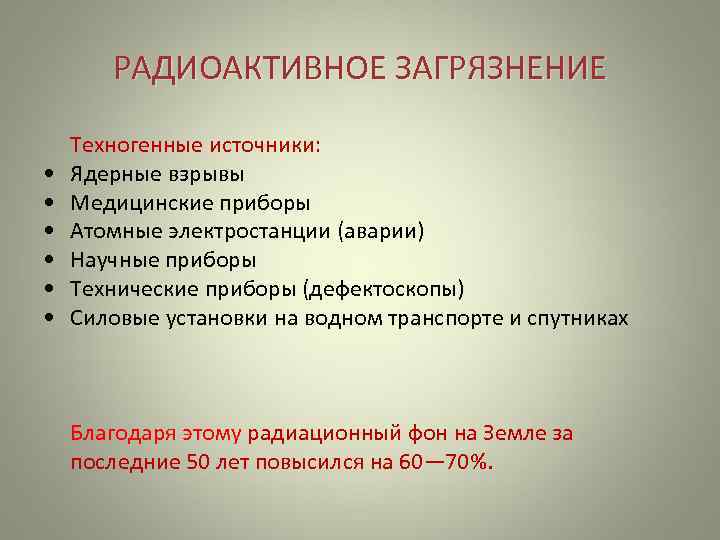 РАДИОАКТИВНОЕ ЗАГРЯЗНЕНИЕ

Техногенные источники:
• Ядерные взрывы
• Медицинские приборы
• Атомные электростанции (аварии)
• Научные приборы
• Технические приборы (дефектоскопы)
• Силовые установки на водном транспорте и спутниках

Благодаря этому радиационный фон на Земле за последние 50 лет повысился на 60—70%.